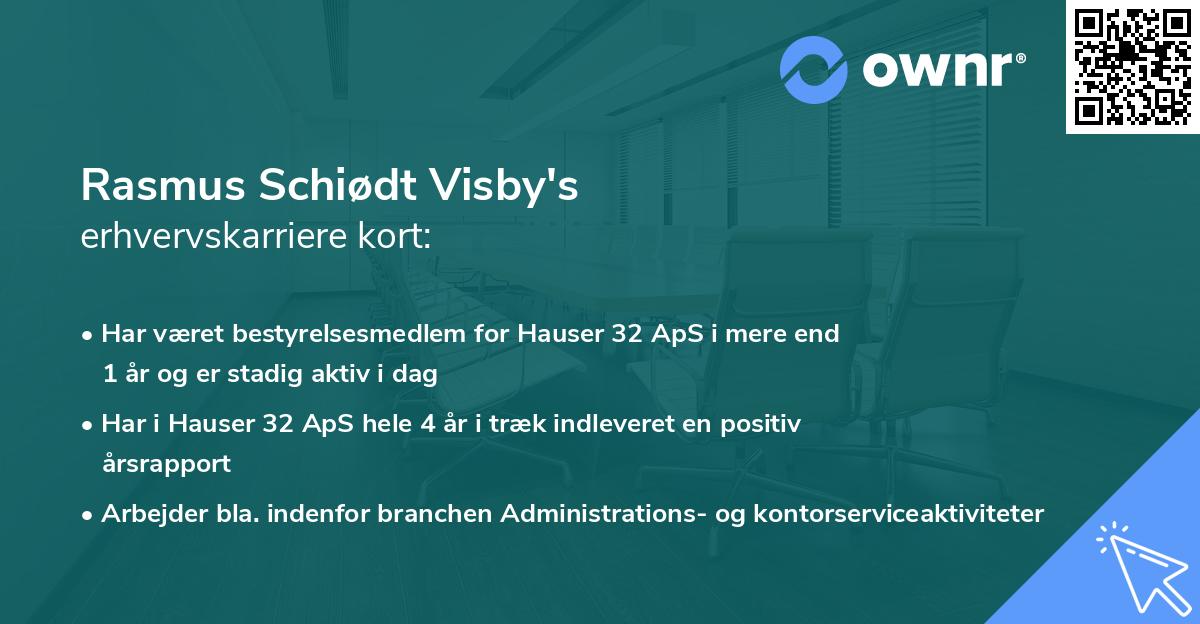 ownr®

Rasmus Schiødt Visby's
erhvervskarriere kort:

• Har været bestyrelsesmedlem for Hauser 32 ApS i mere end 1 år og er stadig aktiv i dag

• Har i Hauser 32 ApS hele 4 år i træk indleveret en positiv årsrapport

• Arbejder bla. indenfor branchen Administrations- og kontorserviceaktiviteter